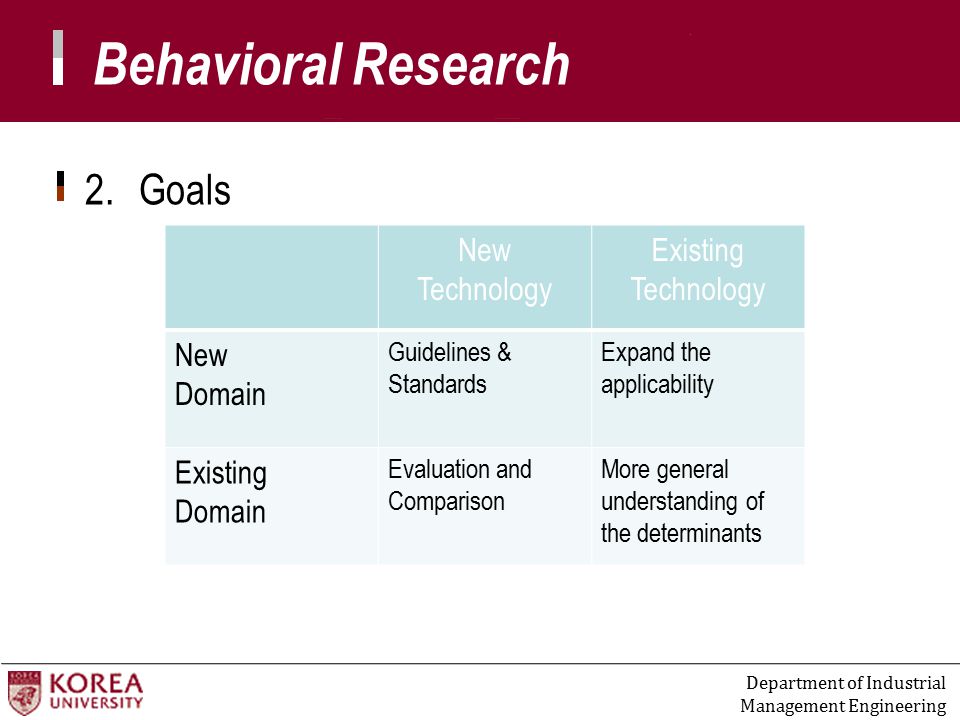 Behavioral Research

2. Goals

| | New Technology | Existing Technology |
|---|---|---|
| New Domain | Guidelines & Standards | Expand the applicability |
| Existing Domain | Evaluation and Comparison | More general understanding of the determinants |

KOREA UNIVERSITY

Department of Industrial Management Engineering